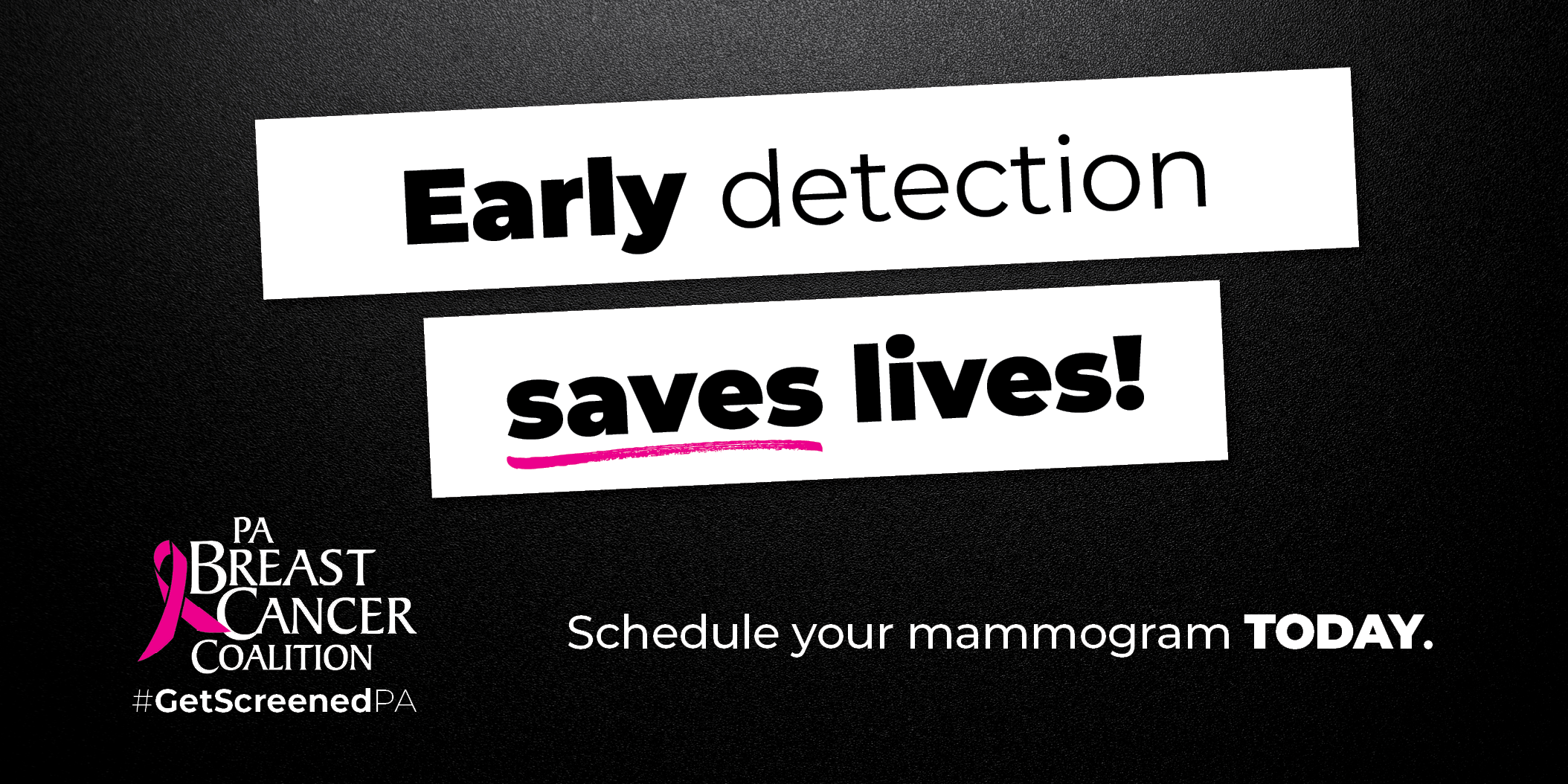 Early detection
saves lives!

PA
BREAST
CANCER
COALITION
#GetScreenedPA

Schedule your mammogram TODAY.